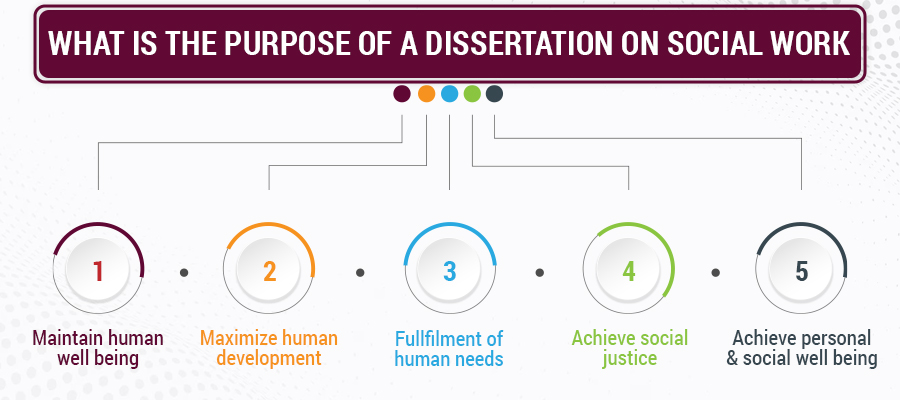 WHAT IS THE PURPOSE OF A DISSERTATION ON SOCIAL WORK

1
Maintain human well being

2
Maximize human development

3
Fullfilment of human needs

4
Achieve social justice

5
Achieve personal & social well being